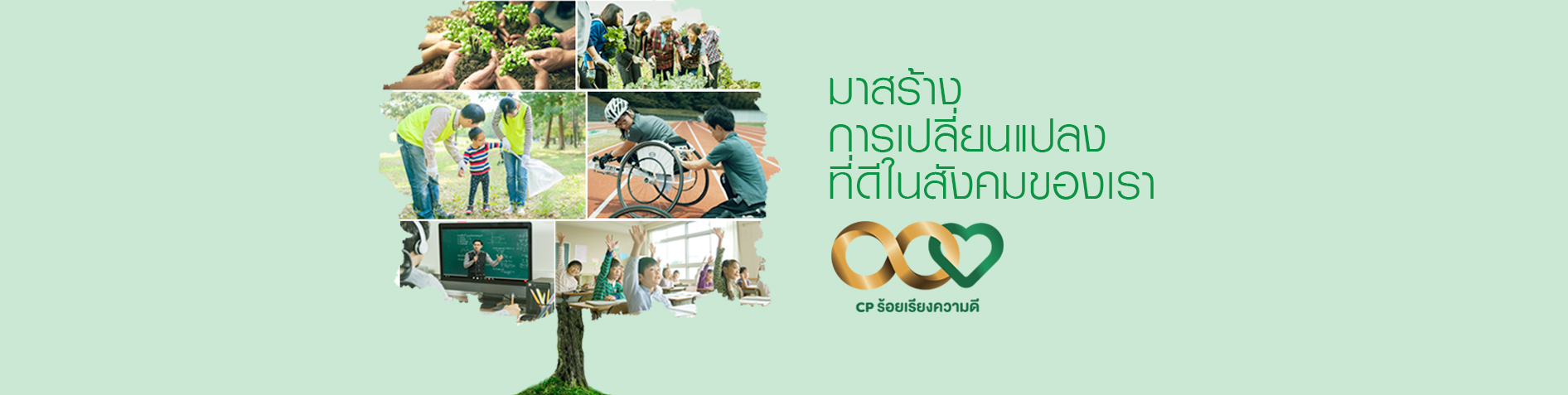 มาสร้าง
การเปลี่ยนแปลง
ที่ดีในสังคมของเรา

CP ร้อยเรียงความดี